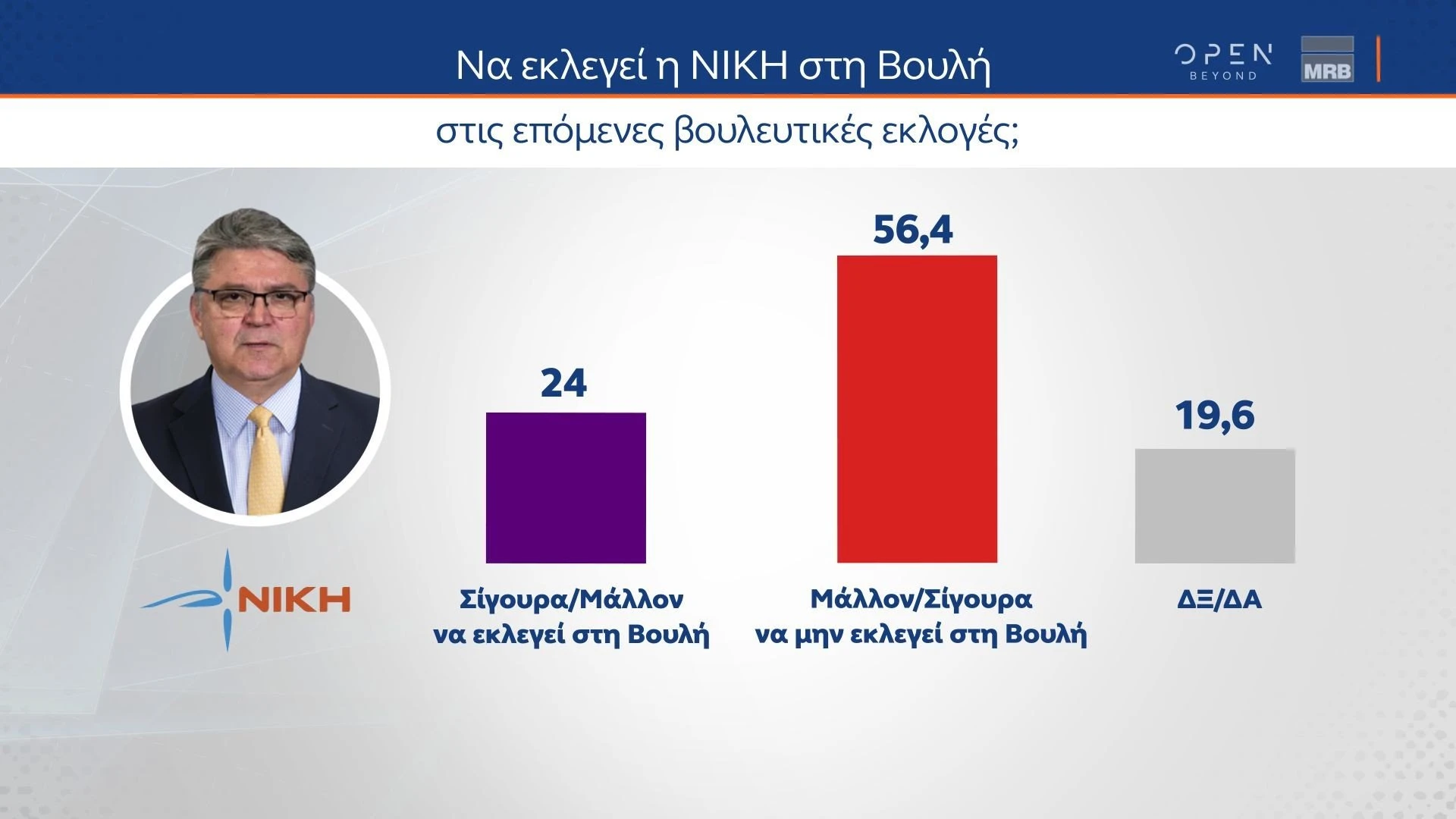 Να εκλεγεί η ΝΙΚΗ στη Βουλή

OPEN BEYOND

MRB

στις επόμενες βουλευτικές εκλογές;

ΝΙΚΗ

24

Σίγουρα/Μάλλον να εκλεγεί στη Βουλή

56,4

Μάλλον/Σίγουρα να μην εκλεγεί στη Βουλή

19,6

ΔΞ/ΔΑ